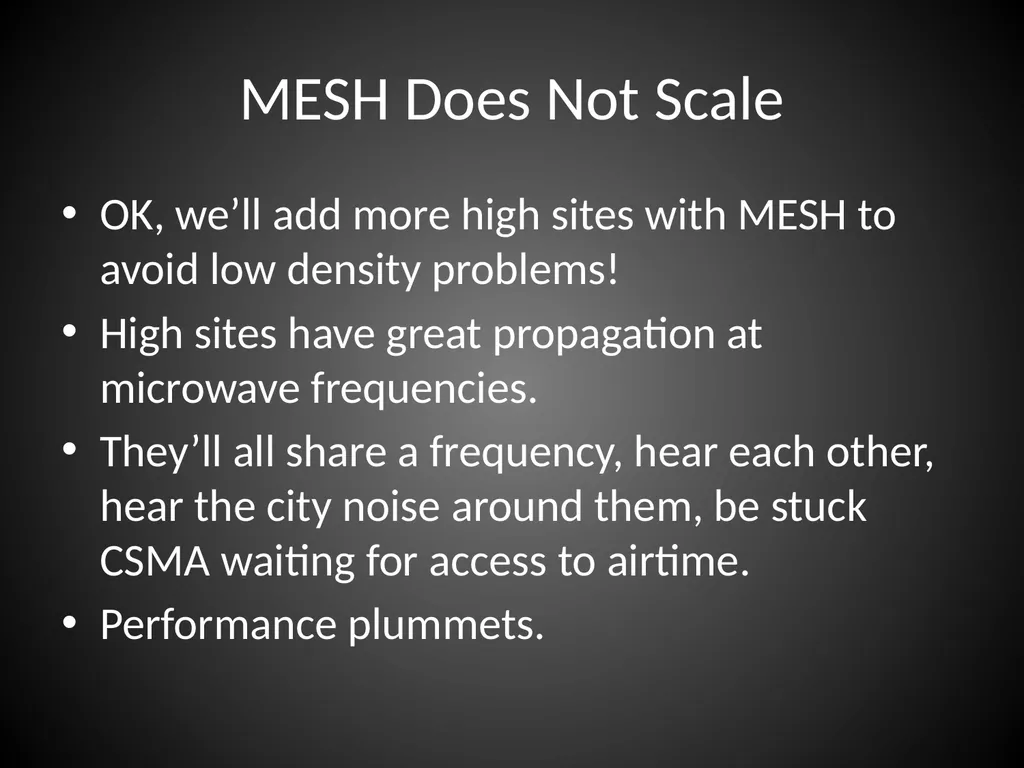 MESH Does Not Scale

• OK, we’ll add more high sites with MESH to avoid low density problems!
• High sites have great propagation at microwave frequencies.
• They’ll all share a frequency, hear each other, hear the city noise around them, be stuck CSMA waiting for access to airtime.
• Performance plummets.